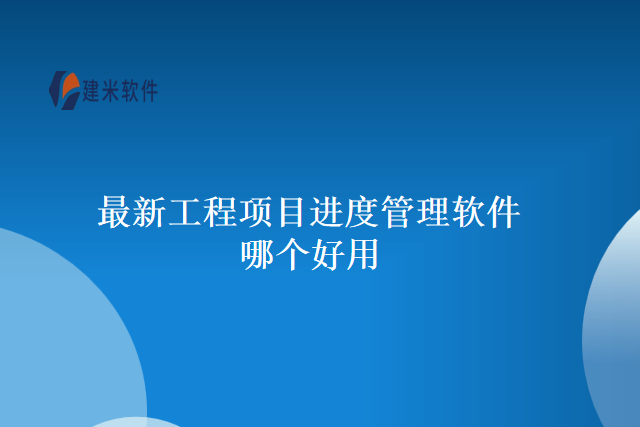 建米软件

最新工程项目进度管理软件哪个好用